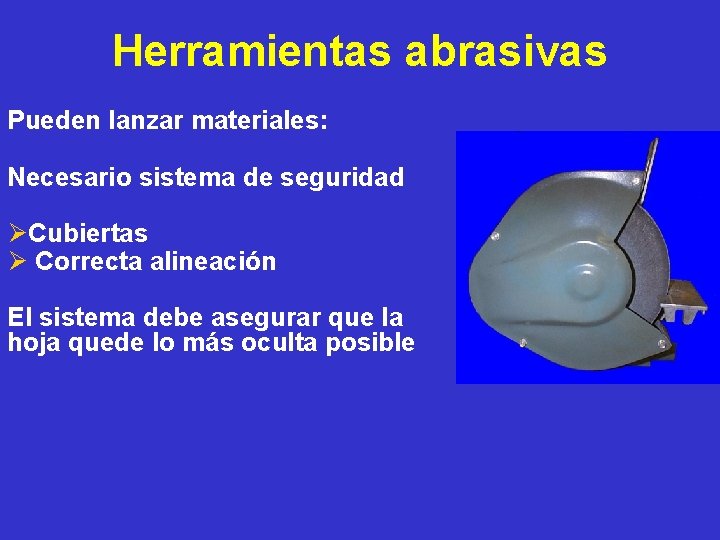 Herramientas abrasivas

Pueden lanzar materiales:

Necesario sistema de seguridad

➢Cubiertas
➢ Correcta alineación

El sistema debe asegurar que la hoja quede lo más oculta posible